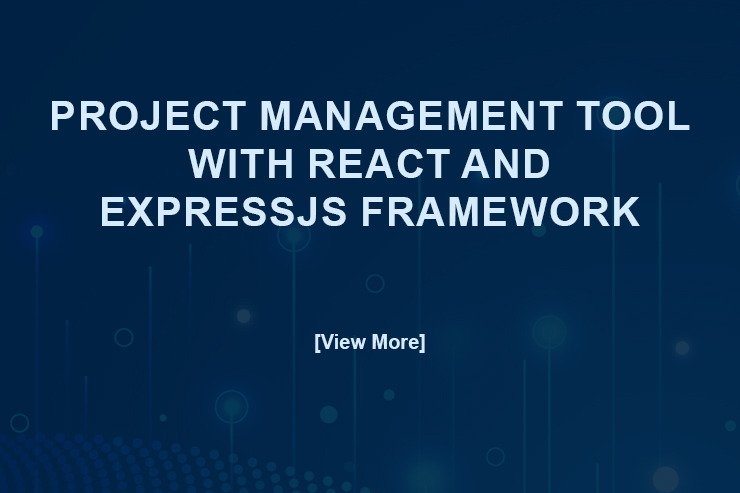 PROJECT MANAGEMENT TOOL WITH REACT AND EXPRESSJS FRAMEWORK

[View More]